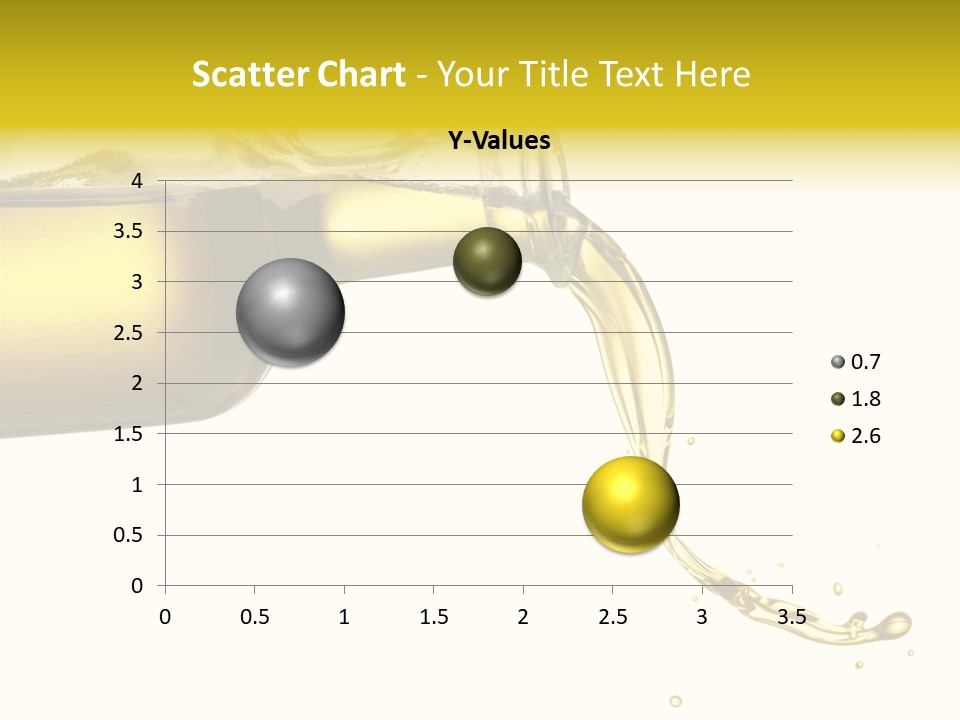 Scatter Chart - Your Title Text Here

Y-Values

4
3.5
3
2.5
2
1.5
1
0.5
0

0 0.5 1 1.5 2 2.5 3 3.5

0.7
1.8
2.6